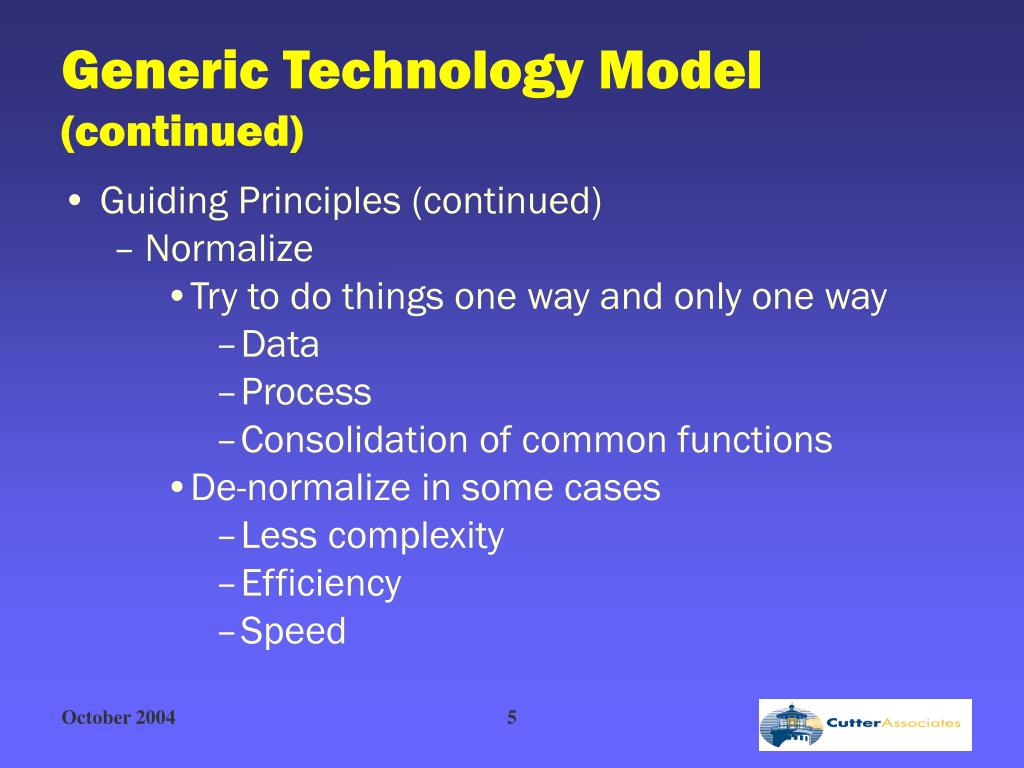 Generic Technology Model
(continued)

• Guiding Principles (continued)
– Normalize
• Try to do things one way and only one way
– Data
– Process
– Consolidation of common functions
• De-normalize in some cases
– Less complexity
– Efficiency
– Speed

October 2004
5
CutterAssociates